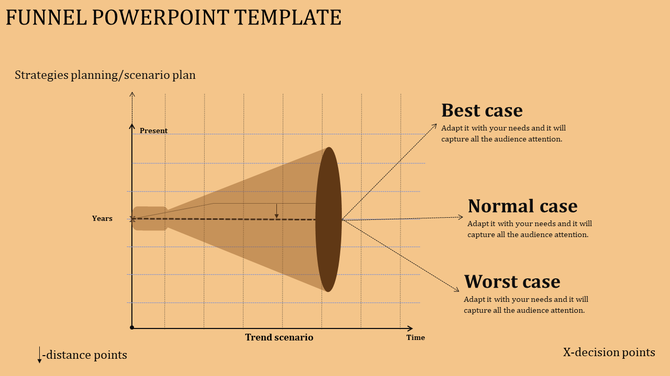 FUNNEL POWERPOINT TEMPLATE

Strategies planning/scenario plan

Present

Years

Trend scenario

Time

Best case
Adapt it with your needs and it will capture all the audience attention.

Normal case
Adapt it with your needs and it will capture all the audience attention.

Worst case
Adapt it with your needs and it will capture all the audience attention.

↓-distance points

X-decision points